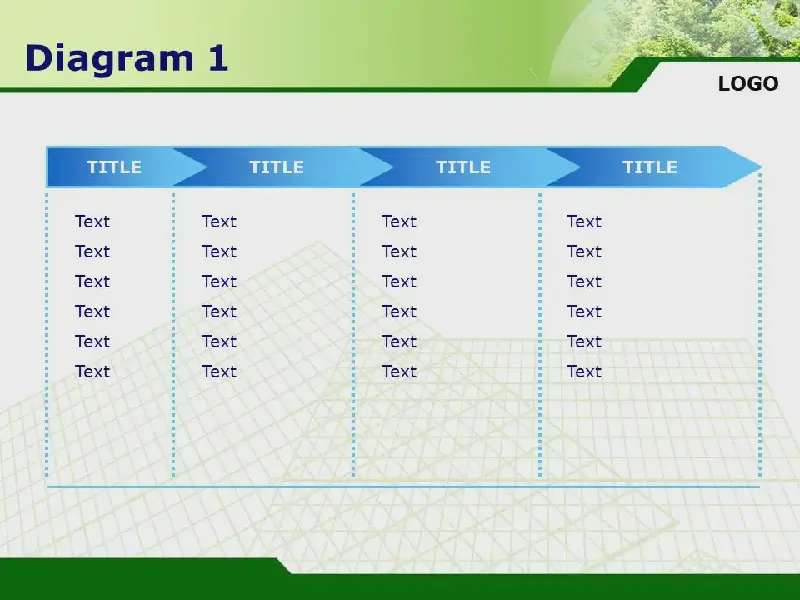 Diagram 1

LOGO

| TITLE | TITLE | TITLE | TITLE |
|---|---|---|---|
| Text | Text | Text | Text |
| Text | Text | Text | Text |
| Text | Text | Text | Text |
| Text | Text | Text | Text |
| Text | Text | Text | Text |
| Text | Text | Text | Text |